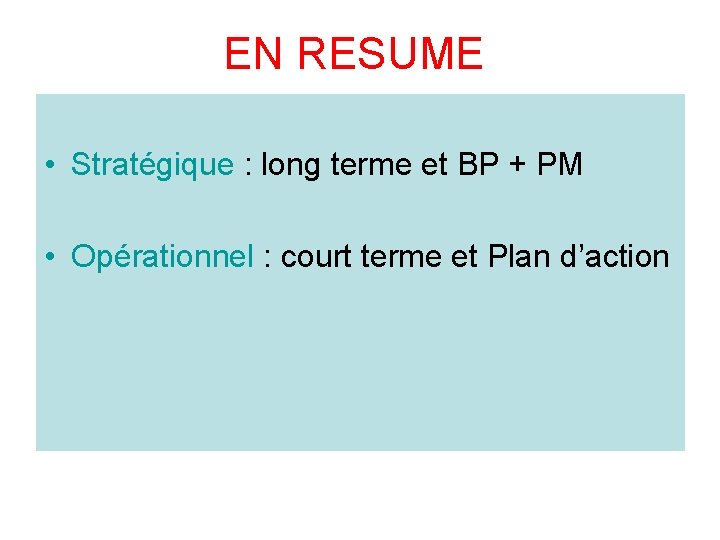 EN RESUME

• Stratégique : long terme et BP + PM

• Opérationnel : court terme et Plan d’action